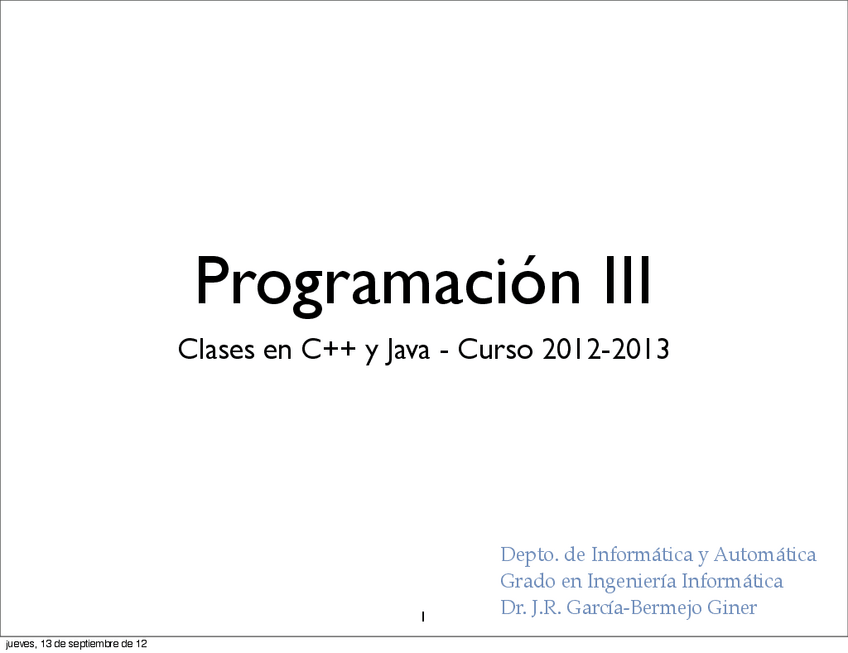 Programación III

Clases en C++ y Java - Curso 2012-2013

Depto. de Informática y Automática
Grado en Ingeniería Informática
Dr. J.R. García-Bermejo Giner

1

jueves, 13 de septiembre de 12